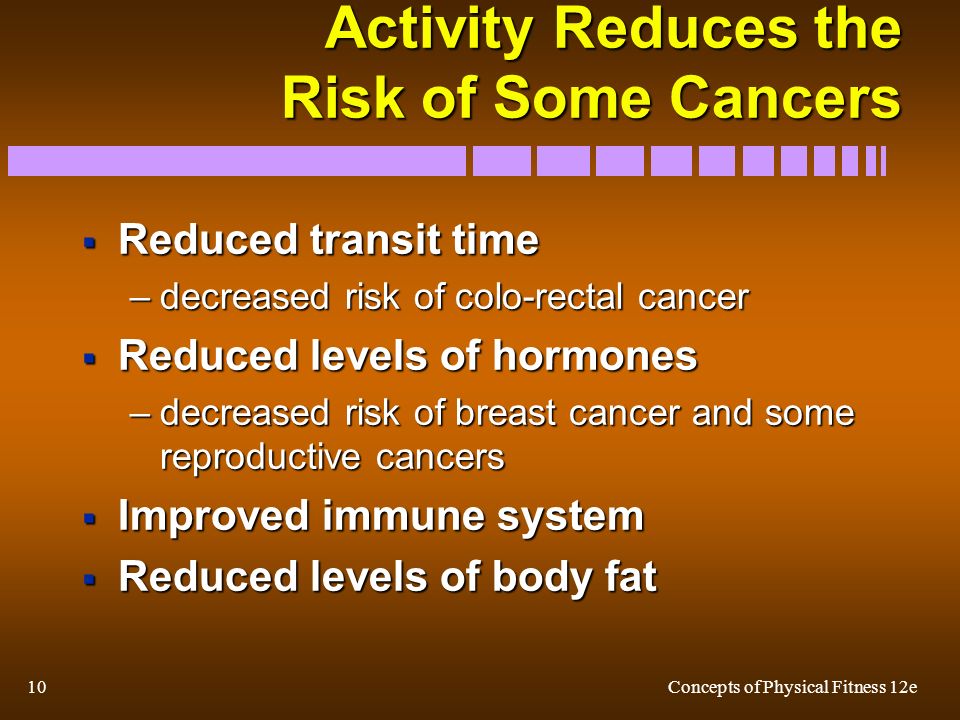 Activity Reduces the Risk of Some Cancers

▪ Reduced transit time
– decreased risk of colo-rectal cancer
▪ Reduced levels of hormones
– decreased risk of breast cancer and some reproductive cancers
▪ Improved immune system
▪ Reduced levels of body fat

10

Concepts of Physical Fitness 12e